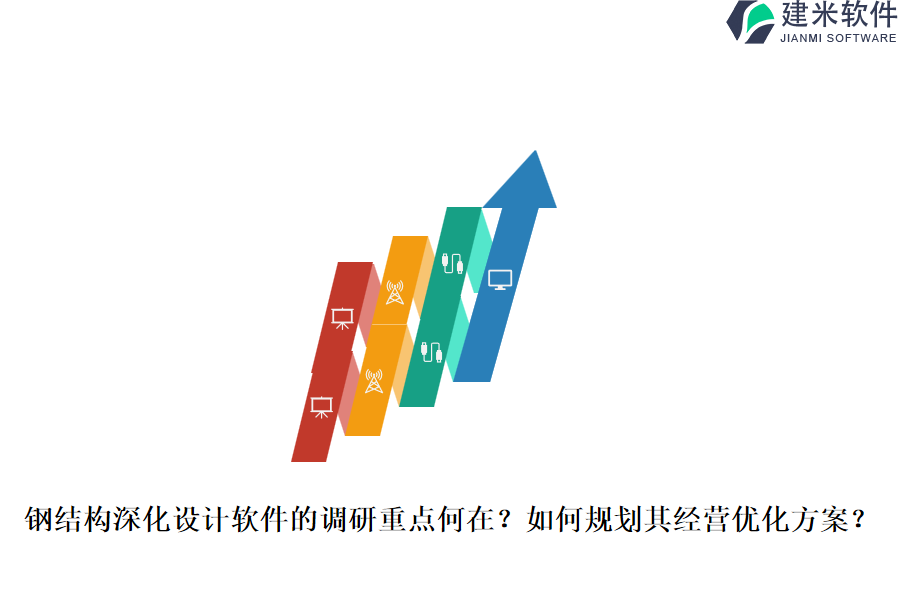 建米软件
JIANMI SOFTWARE

钢结构深化设计软件的调研重点何在？如何规划其经营优化方案？